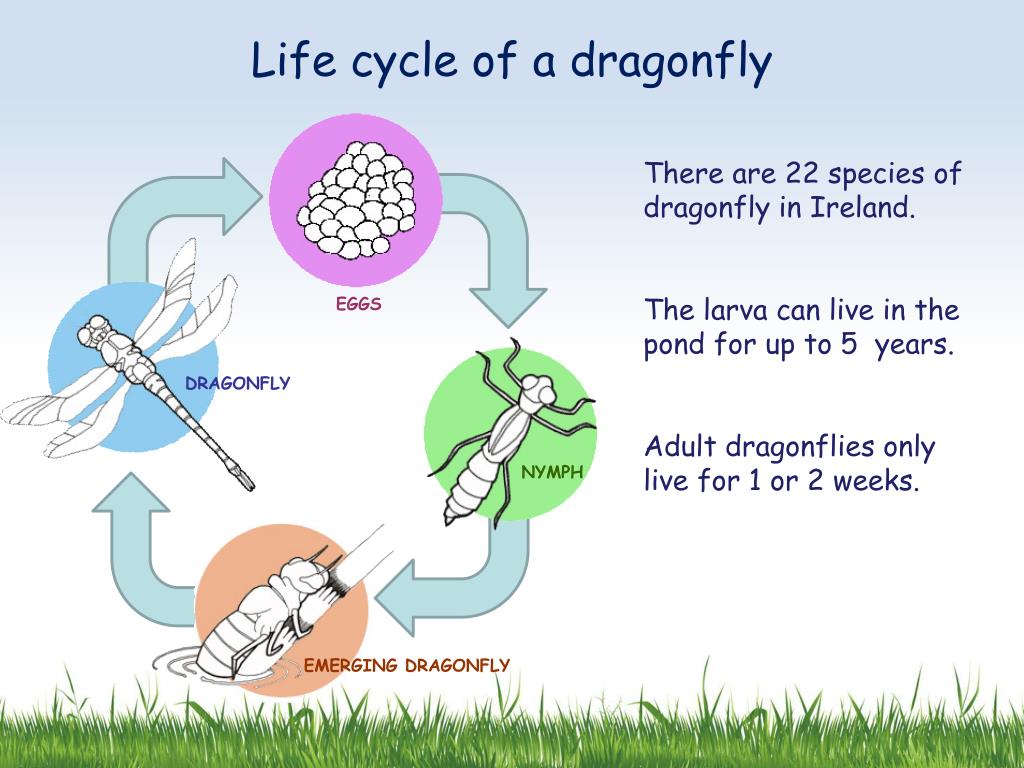 Life cycle of a dragonfly

EGGS

NYMPH

EMERGING DRAGONFLY

DRAGONFLY

There are 22 species of dragonfly in Ireland.

The larva can live in the pond for up to 5 years.

Adult dragonflies only live for 1 or 2 weeks.